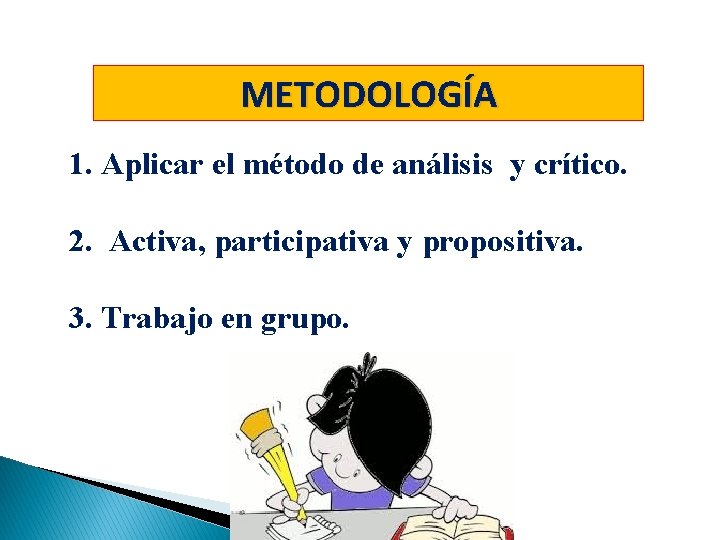 METODOLOGÍA

1. Aplicar el método de análisis y crítico.

2. Activa, participativa y propositiva.

3. Trabajo en grupo.